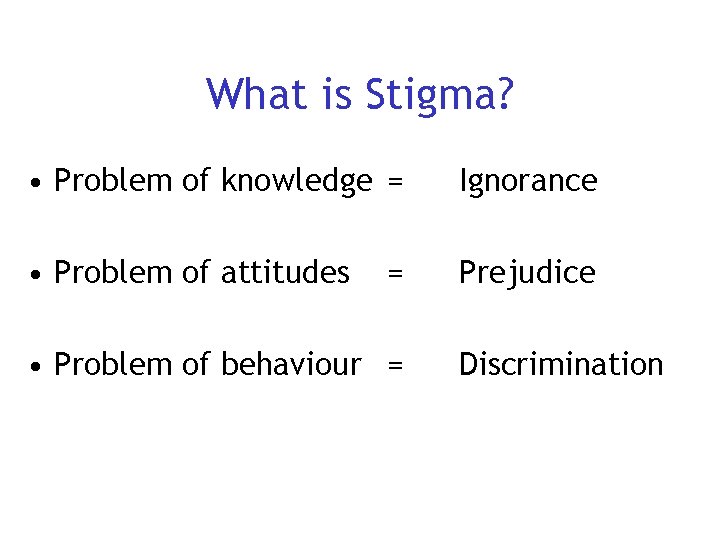 What is Stigma?

• Problem of knowledge = Ignorance

• Problem of attitudes = Prejudice

• Problem of behaviour = Discrimination